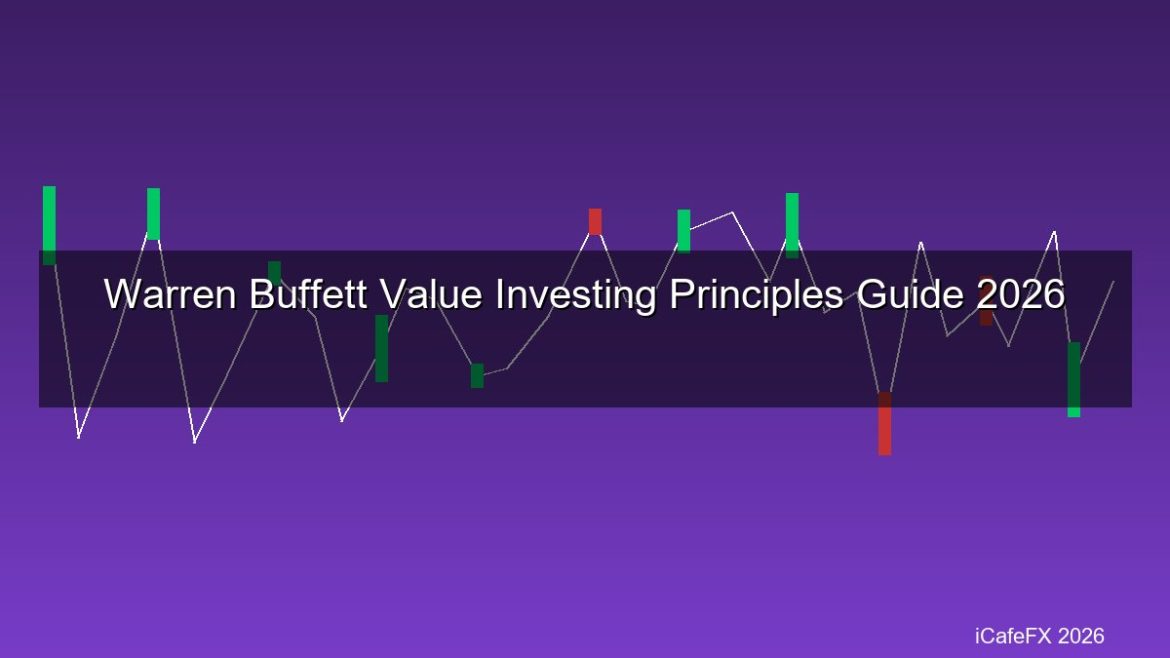 Warren Buffett Value Investing Principles Guide 2026

iCafeFX 2026